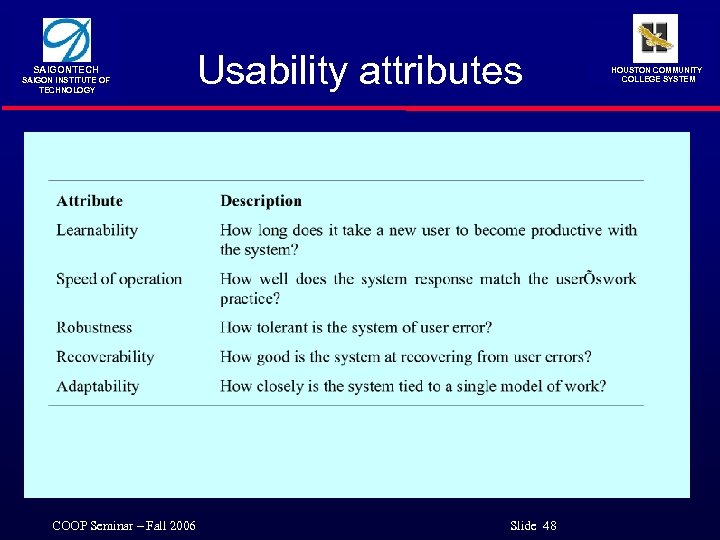 SAIGONTECH
SAIGON INSTITUTE OF TECHNOLOGY

Usability attributes

HOUSTON COMMUNITY COLLEGE SYSTEM

| Attribute | Description |
|---|---|
| Learnability | How long does it take a new user to become productive with the system? |
| Speed of operation | How well does the system response match the userÕswork practice? |
| Robustness | How tolerant is the system of user error? |
| Recoverability | How good is the system at recovering from user errors? |
| Adaptability | How closely is the system tied to a single model of work? |

COOP Seminar – Fall 2006

Slide 48